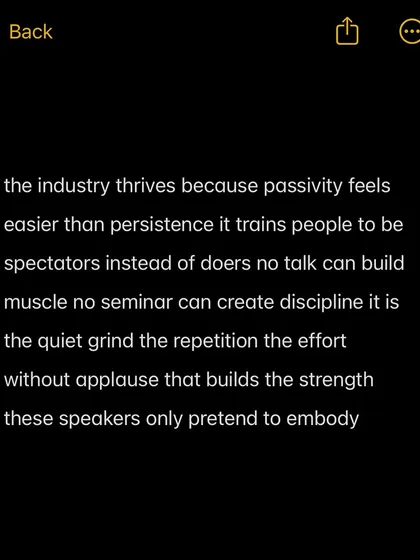 Back

the industry thrives because passivity feels easier than persistence it trains people to be spectators instead of doers no talk can build muscle no seminar can create discipline it is the quiet grind the repetition the effort without applause that builds the strength these speakers only pretend to embody